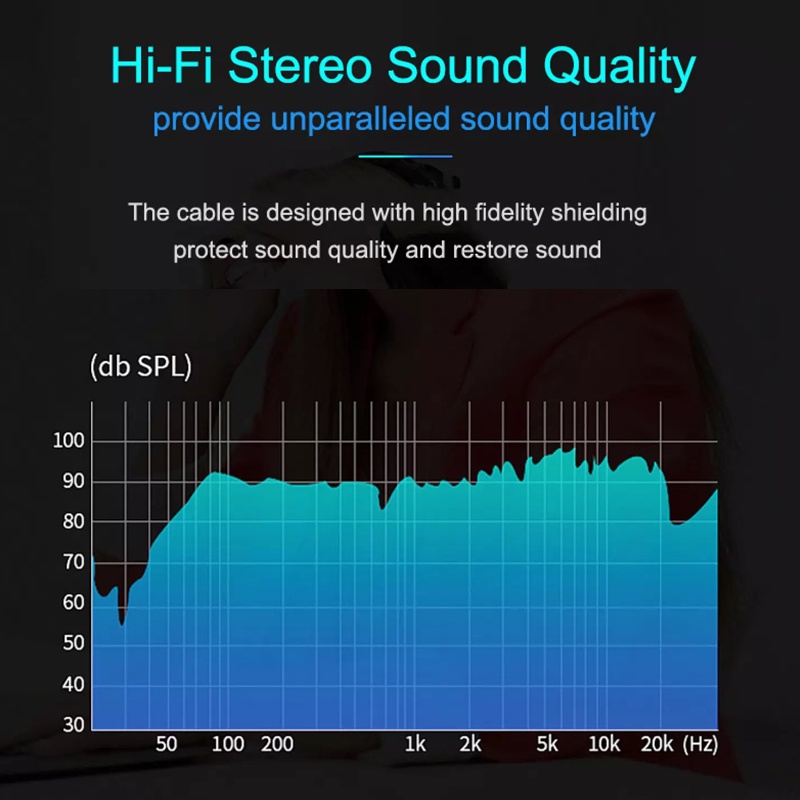 Hi-Fi Stereo Sound Quality

provide unparalleled sound quality

The cable is designed with high fidelity shielding protect sound quality and restore sound

(db SPL)

100
90
80
70
60
50
40
30

50 100 200 1k 2k 5k 10k 20k (Hz)